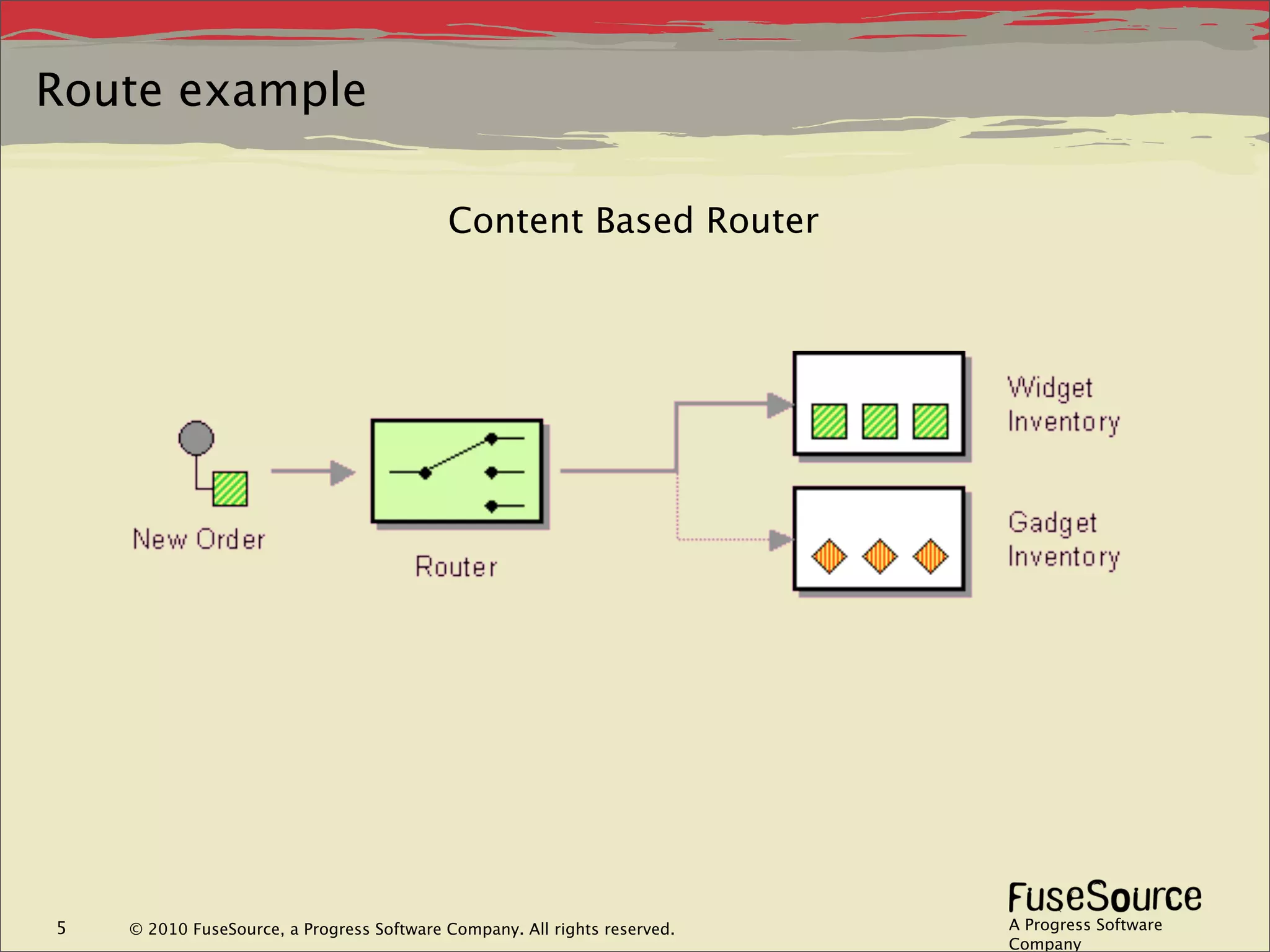 Route example

Content Based Router

New Order

Router

Widget Inventory

Gadget Inventory

5

© 2010 FuseSource, a Progress Software Company. All rights reserved.

FuseSource
A Progress Software Company